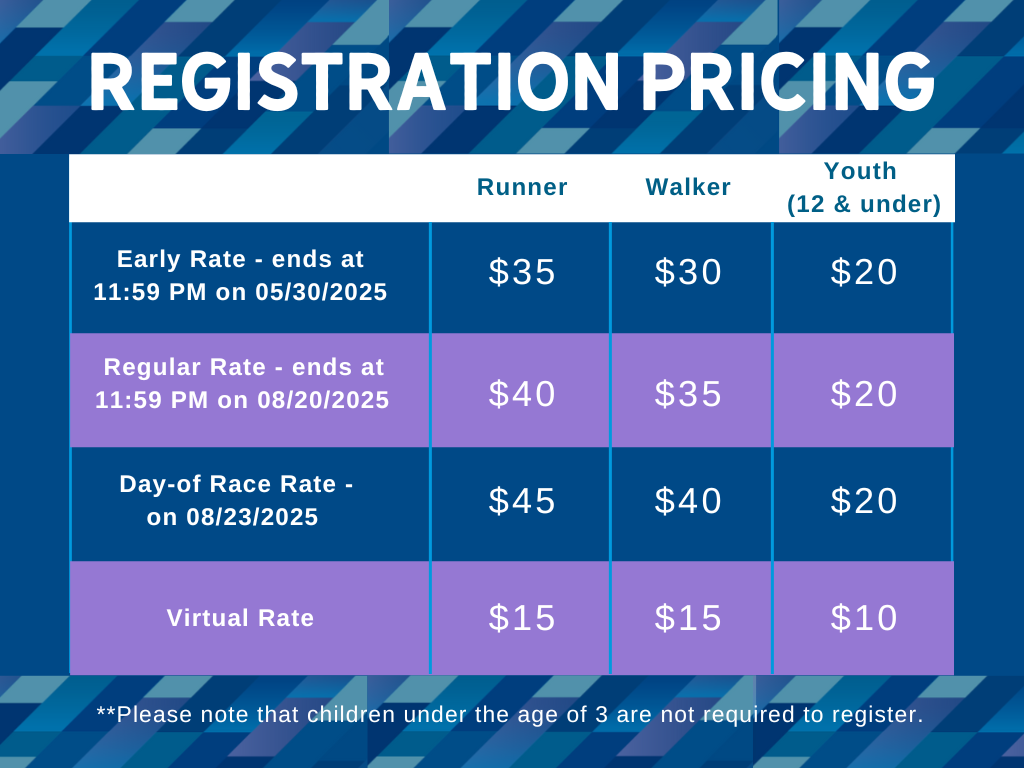 REGISTRATION PRICING

| | Runner | Walker | Youth (12 & under) |
|---|---|---|---|
| Early Rate - ends at 11:59 PM on 05/30/2025 | \$35 | \$30 | \$20 |
| Regular Rate - ends at 11:59 PM on 08/20/2025 | \$40 | \$35 | \$20 |
| Day-of Race Rate - on 08/23/2025 | \$45 | \$40 | \$20 |
| Virtual Rate | \$15 | \$15 | \$10 |

**Please note that children under the age of 3 are not required to register.